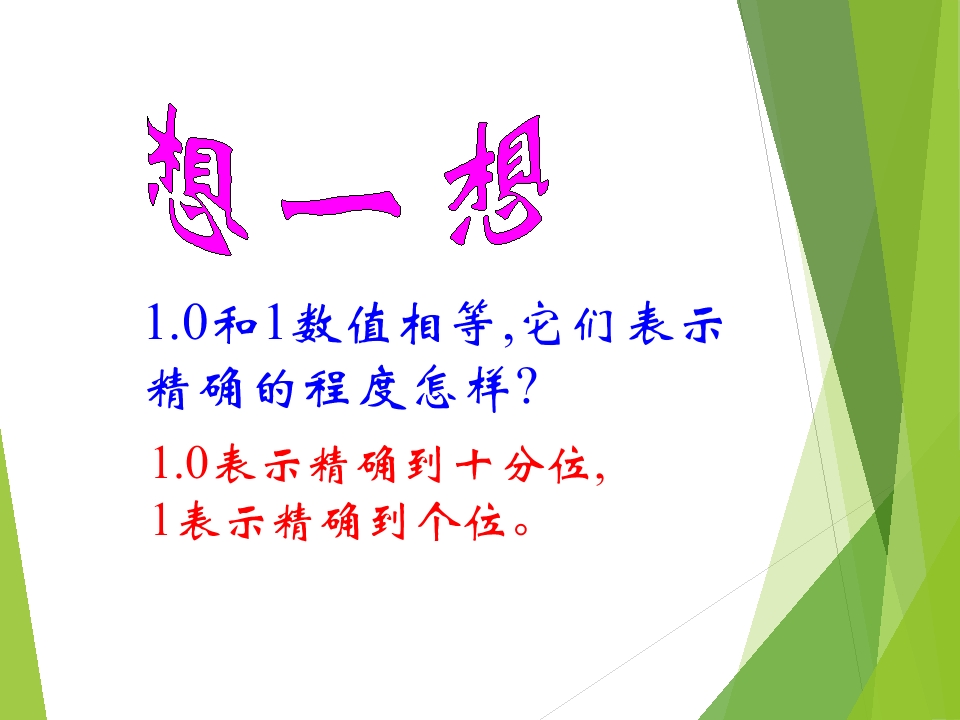 想一想

1.0和1数值相等,它们表示精确的程度怎样?

1.0表示精确到十分位,
1表示精确到个位。